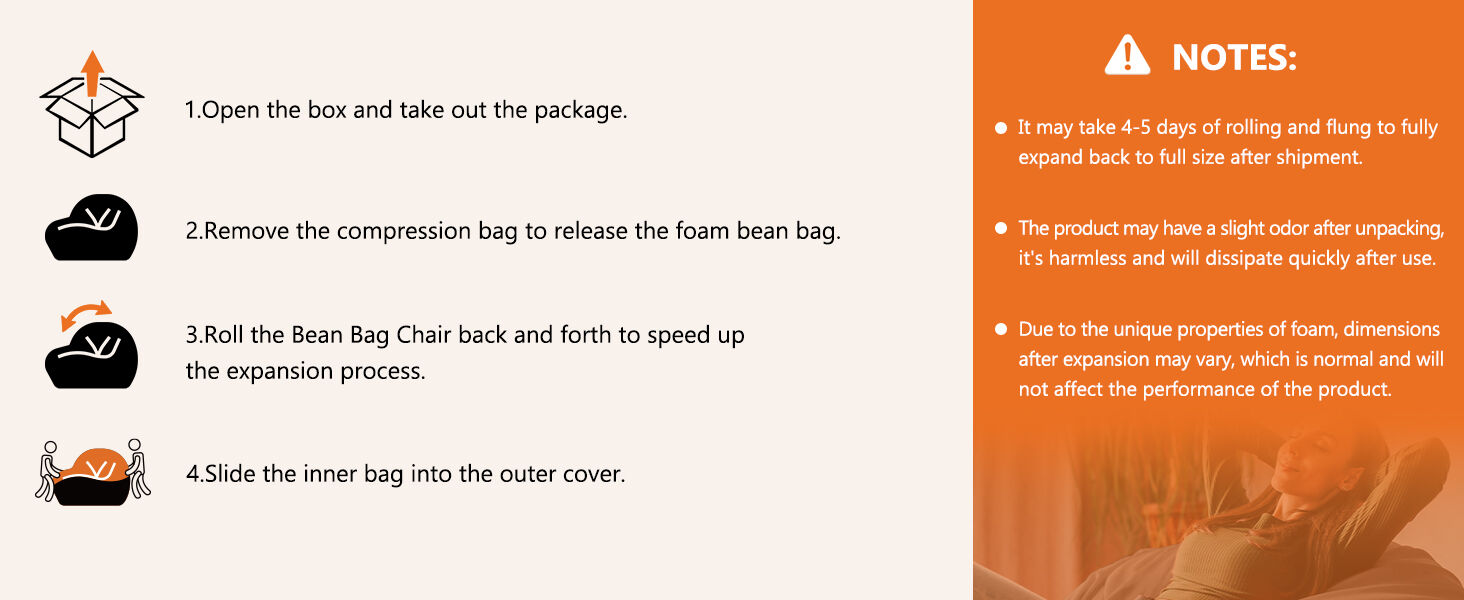 1.Open the box and take out the package.

2.Remove the compression bag to release the foam bean bag.

3.Roll the Bean Bag Chair back and forth to speed up the expansion process.

4.Slide the inner bag into the outer cover.

NOTES:

It may take 4-5 days of rolling and flung to fully expand back to full size after shipment.

The product may have a slight odor after unpacking, it's harmless and will dissipate quickly after use.

Due to the unique properties of foam, dimensions after expansion may vary, which is normal and will not affect the performance of the product.